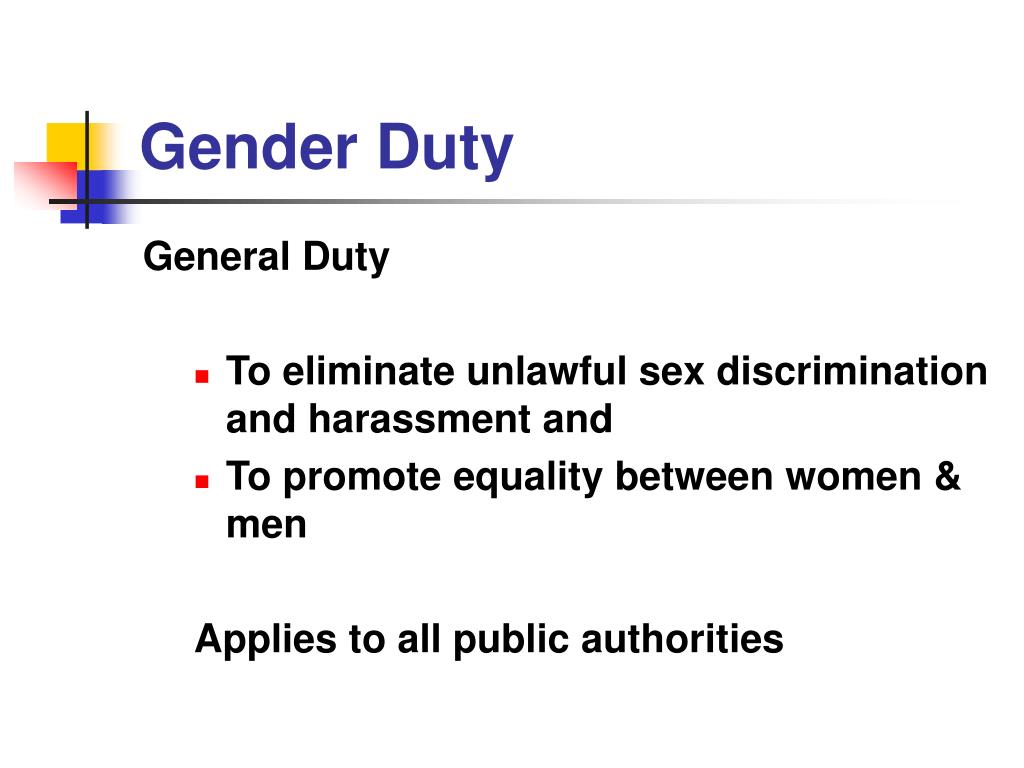 Gender Duty

General Duty

- To eliminate unlawful sex discrimination and harassment and
- To promote equality between women & men

Applies to all public authorities